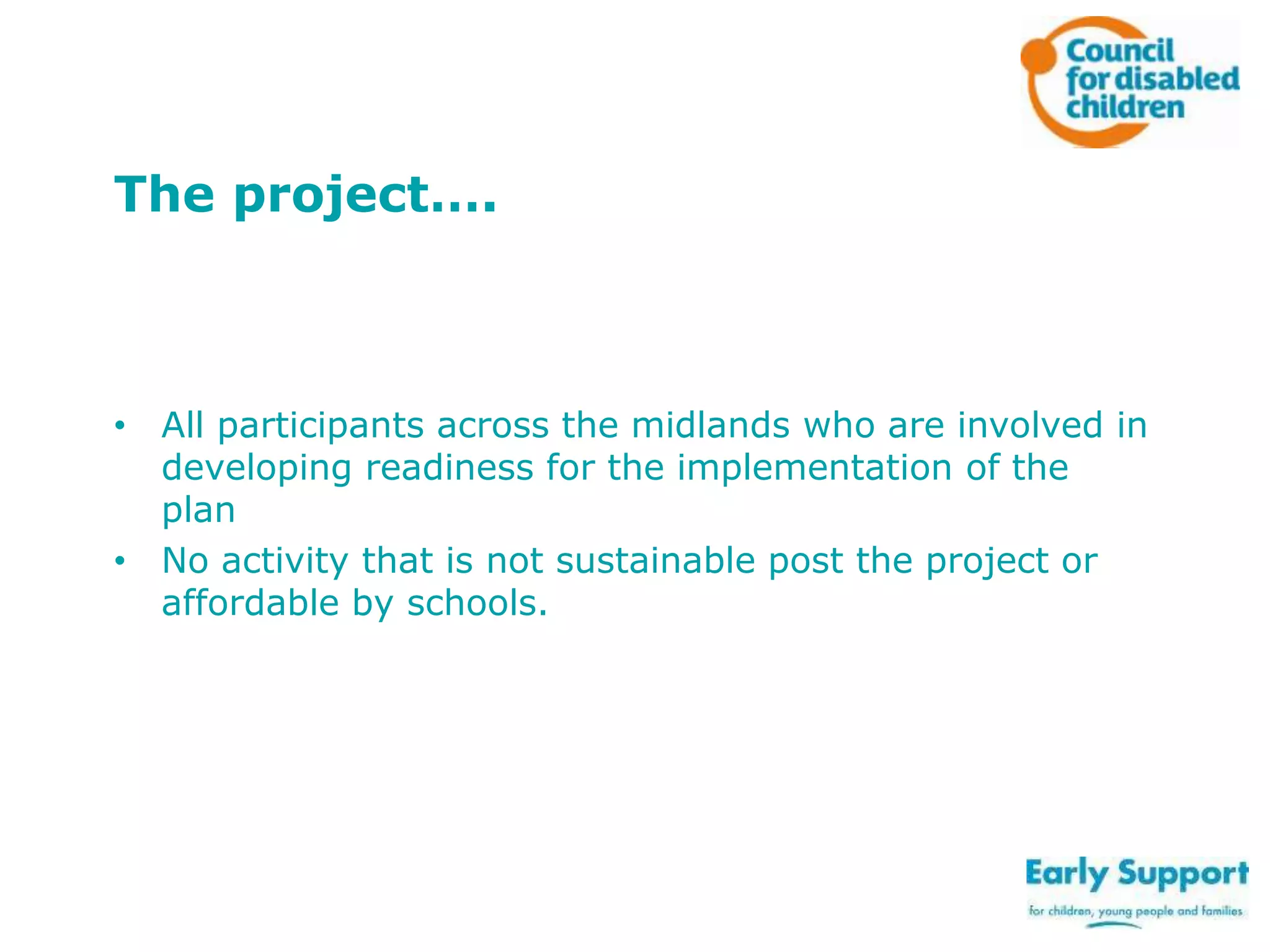 Council for disabled children

The project….

• All participants across the midlands who are involved in developing readiness for the implementation of the plan
• No activity that is not sustainable post the project or affordable by schools.

Early Support
for children, young people and families